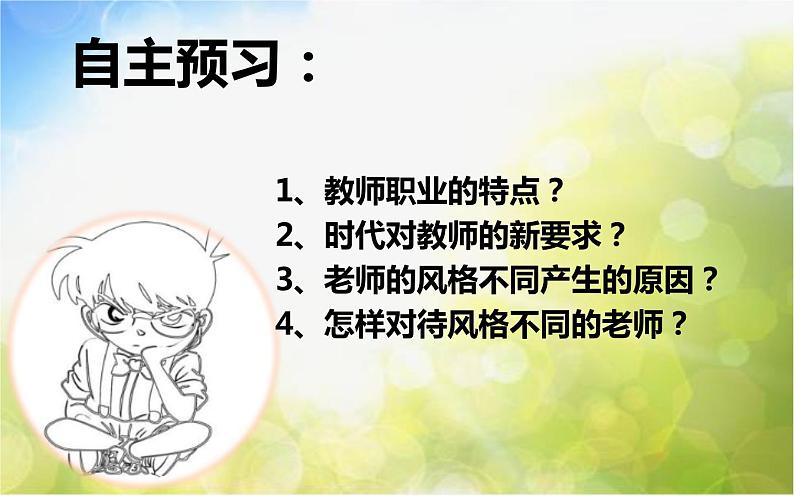 自主预习：

1、教师职业的特点？
2、时代对教师的新要求？
3、老师的风格不同产生的原因？
4、怎样对待风格不同的老师？